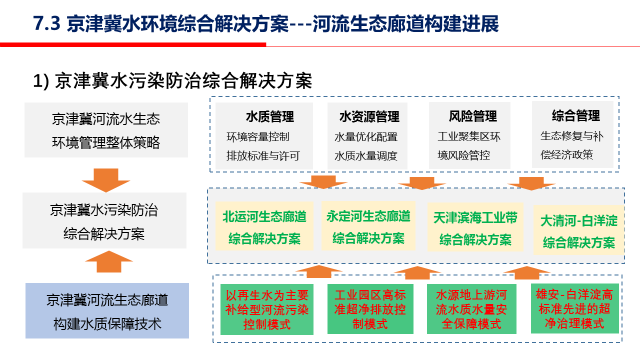 7.3 京津冀水环境综合解决方案---河流生态廊道构建进展

1) 京津冀水污染防治综合解决方案

京津冀河流水生态环境管理整体策略

京津冀水污染防治综合解决方案

京津冀河流生态廊道构建水质保障技术

水质管理
环境容量控制
排放标准与许可

水资源管理
水量优化配置
水质水量调度

风险管理
工业聚集区环境风险管控

综合管理
生态修复与补偿经济政策

北运河生态廊道综合解决方案

永定河生态廊道综合解决方案

天津滨海工业带综合解决方案

大清河-白洋淀综合解决方案

以再生水为主要补给型河流污染控制模式

工业园区高标准超净排放控制模式

水源地上游河流水质水量安全保障模式

雄安-白洋淀高标准先进的超净治理模式